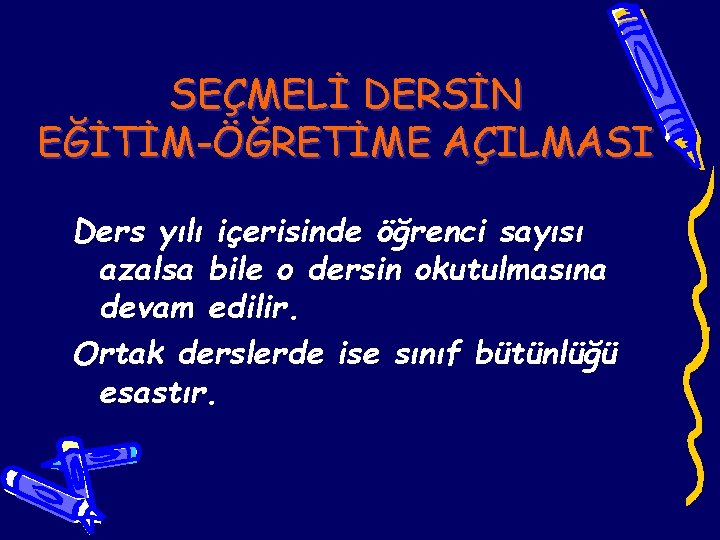 SEÇMELİ DERSİN EĞİTİM-ÖĞRETİME AÇILMASI

Ders yılı içerisinde öğrenci sayısı azalsa bile o dersin okutulmasına devam edilir.

Ortak derslerde ise sınıf bütünlüğü esastır.